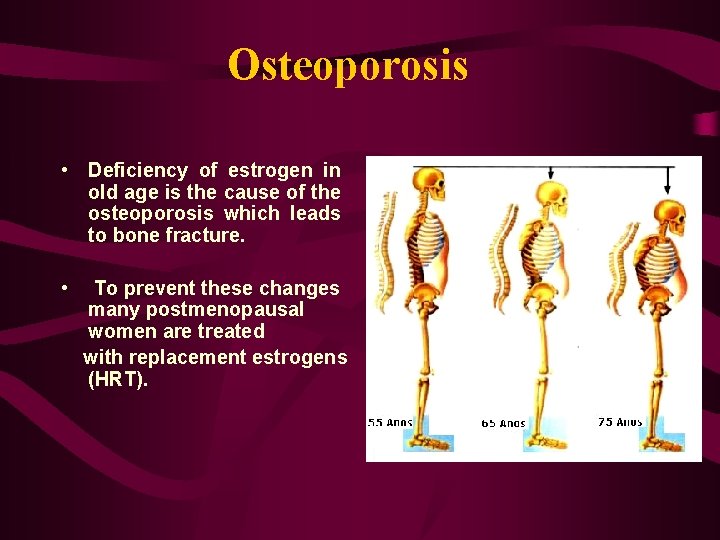 Osteoporosis

• Deficiency of estrogen in old age is the cause of the osteoporosis which leads to bone fracture.

• To prevent these changes many postmenopausal women are treated
with replacement estrogens (HRT).

55 Anos
65 Anos
75 Anos